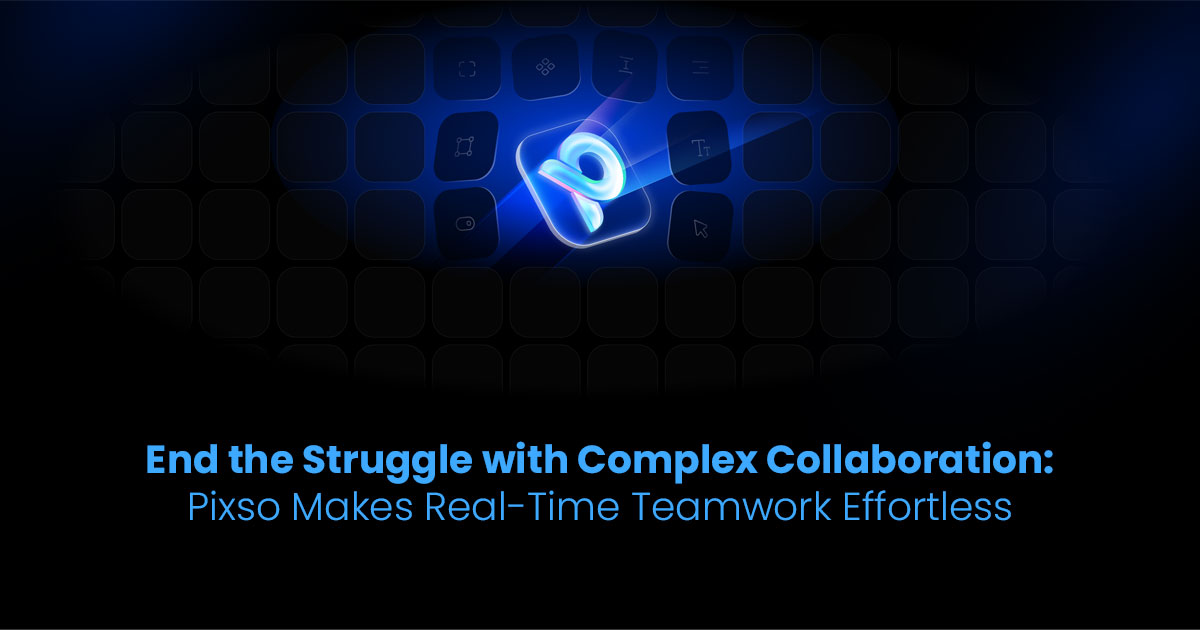 End the Struggle with Complex Collaboration:
Pixso Makes Real-Time Teamwork Effortless